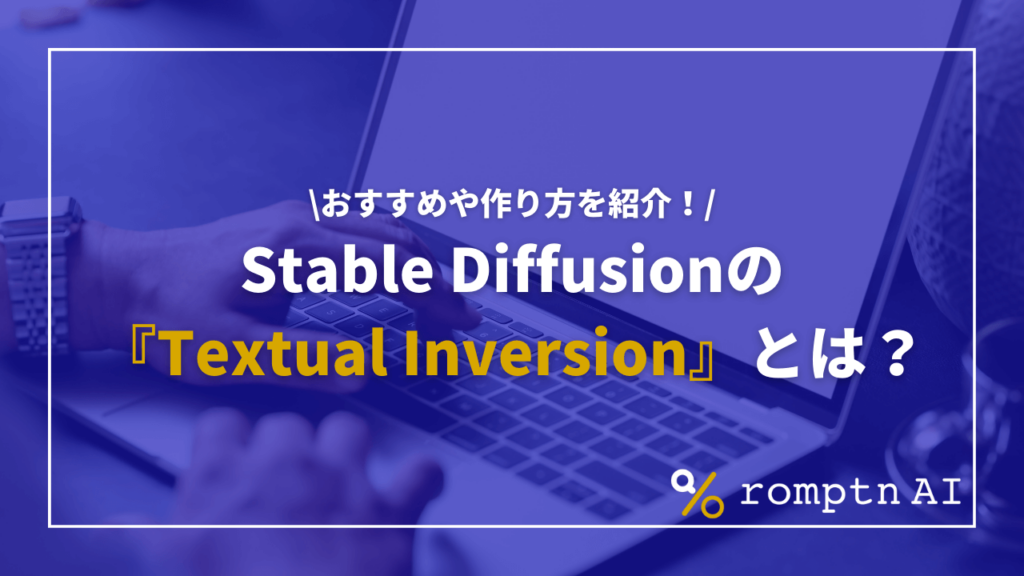 \おすすめや作り方を紹介！/
Stable Diffusionの
『Textual Inversion』とは？

romptn AI